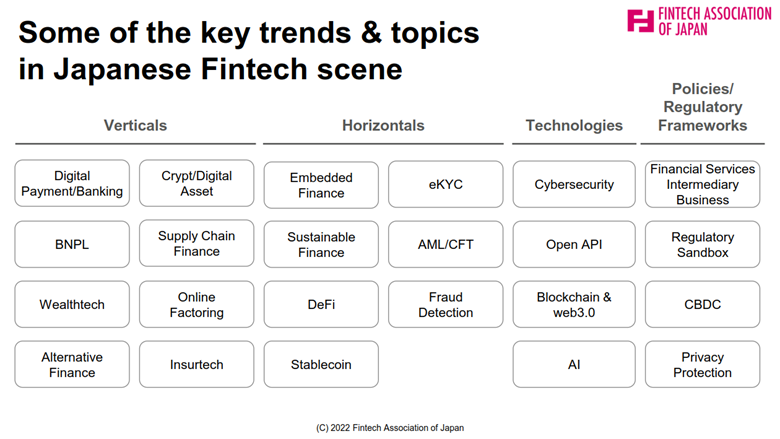 FINTECH ASSOCIATION OF JAPAN

Some of the key trends & topics in Japanese Fintech scene

Verticals

Digital Payment/Banking

Crypt/Digital Asset

BNPL

Supply Chain Finance

Wealthtech

Online Factoring

Alternative Finance

Insurtech

Horizontals

Embedded Finance

eKYC

Sustainable Finance

AML/CFT

DeFi

Fraud Detection

Stablecoin

Technologies

Cybersecurity

Open API

Blockchain & web3.0

AI

Policies/ Regulatory Frameworks

Financial Services Intermediary Business

Regulatory Sandbox

CBDC

Privacy Protection

(C) 2022 Fintech Association of Japan